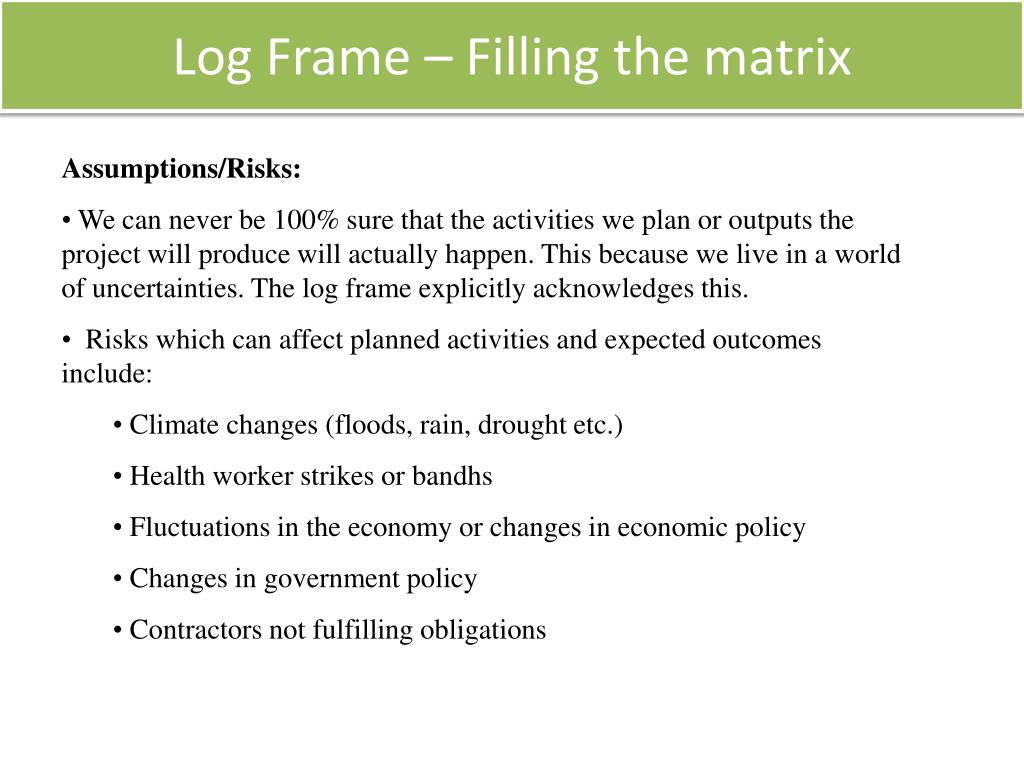 Log Frame – Filling the matrix

Assumptions/Risks:

• We can never be 100% sure that the activities we plan or outputs the project will produce will actually happen. This because we live in a world of uncertainties. The log frame explicitly acknowledges this.

• Risks which can affect planned activities and expected outcomes include:

• Climate changes (floods, rain, drought etc.)

• Health worker strikes or bandhs

• Fluctuations in the economy or changes in economic policy

• Changes in government policy

• Contractors not fulfilling obligations